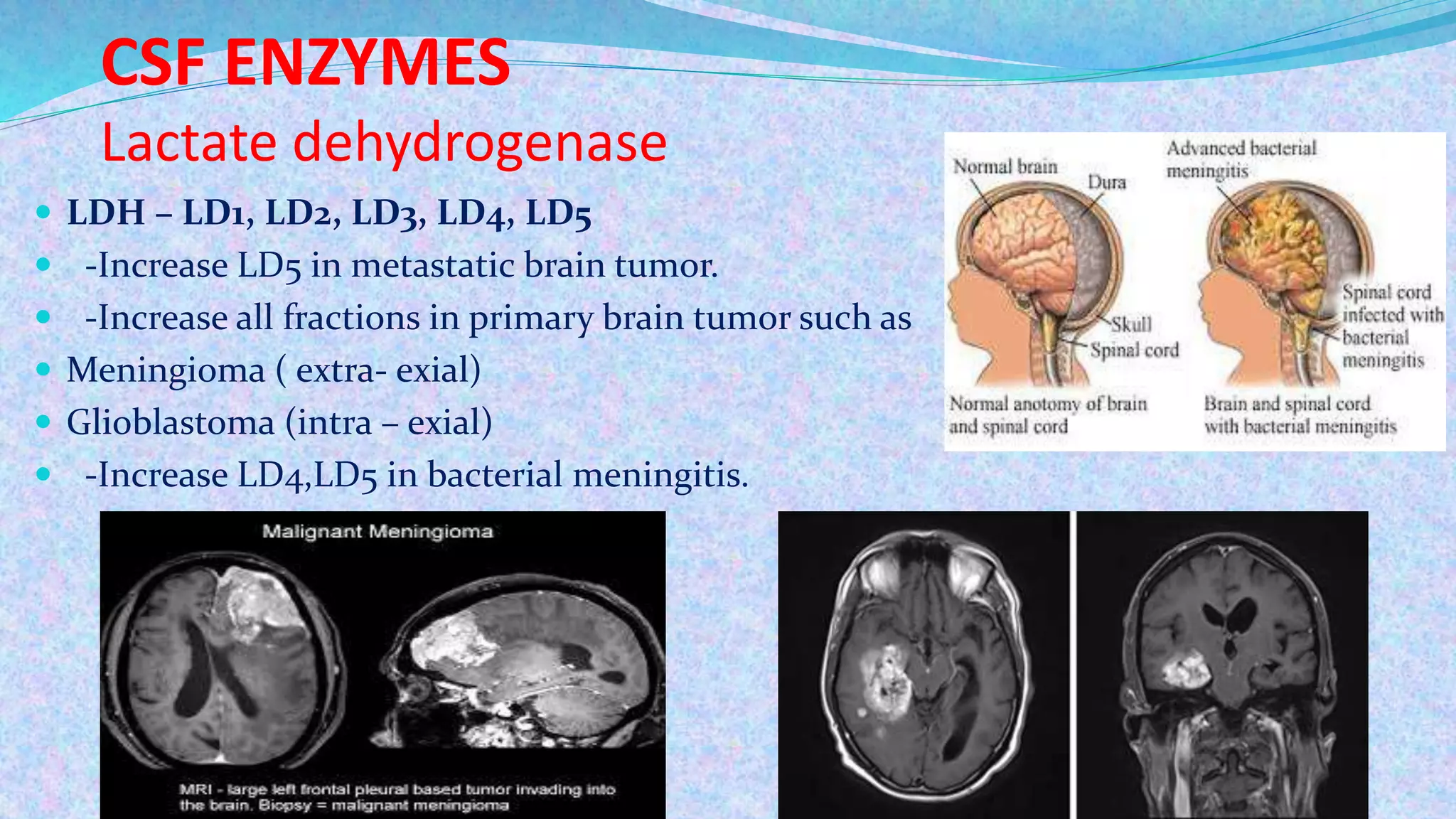 CSF ENZYMES
Lactate dehydrogenase

• LDH – LD1, LD2, LD3, LD4, LD5
• -Increase LD5 in metastatic brain tumor.
• -Increase all fractions in primary brain tumor such as
• Meningioma ( extra- exial)
• Glioblastoma (intra – exial)
• -Increase LD4,LD5 in bacterial meningitis.

Normal brain
Dura
Skull
Spinal cord
Normal anotomy of brain and spinal cord

Advanced bacterial meningitis
Spinal cord infected with bacterial meningitis
Brain and spinal cord with bacterial meningitis

Malignant Meningioma
MRI - large left frontal pleural based tumor invading into the brain. Biopsy = malignant meningioma